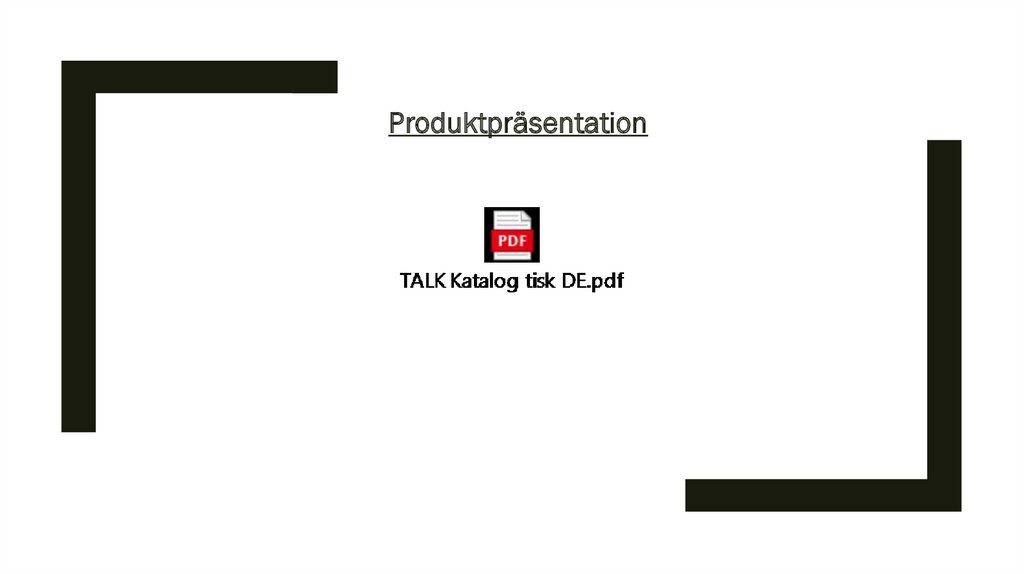 Produktpräsentation

PDF

TALK Katalog tisk DE.pdf